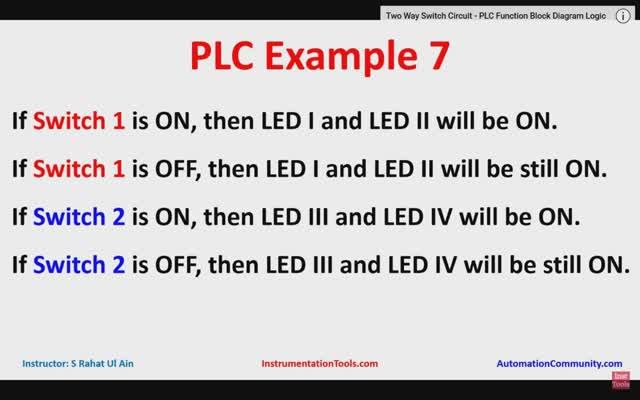 Two Way Switch Circuit - PLC Function Block Diagram Logic

PLC Example 7

If Switch 1 is ON, then LED I and LED II will be ON.

If Switch 1 is OFF, then LED I and LED II will be still ON.

If Switch 2 is ON, then LED III and LED IV will be ON.

If Switch 2 is OFF, then LED III and LED IV will be still ON.

Instructor: S Rahat Ul Ain

InstrumentationTools.com

AutomationCommunity.com

Inst Tools